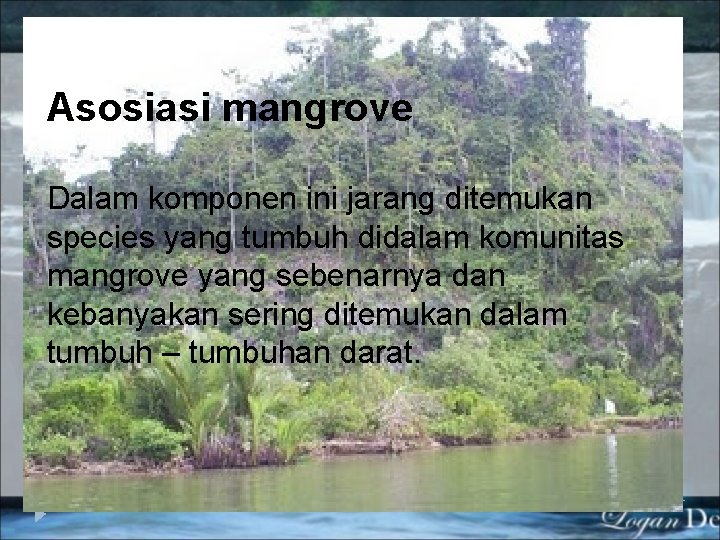 Asosiasi mangrove

Dalam komponen ini jarang ditemukan species yang tumbuh didalam komunitas mangrove yang sebenarnya dan kebanyakan sering ditemukan dalam tumbuh – tumbuhan darat.

Logan De